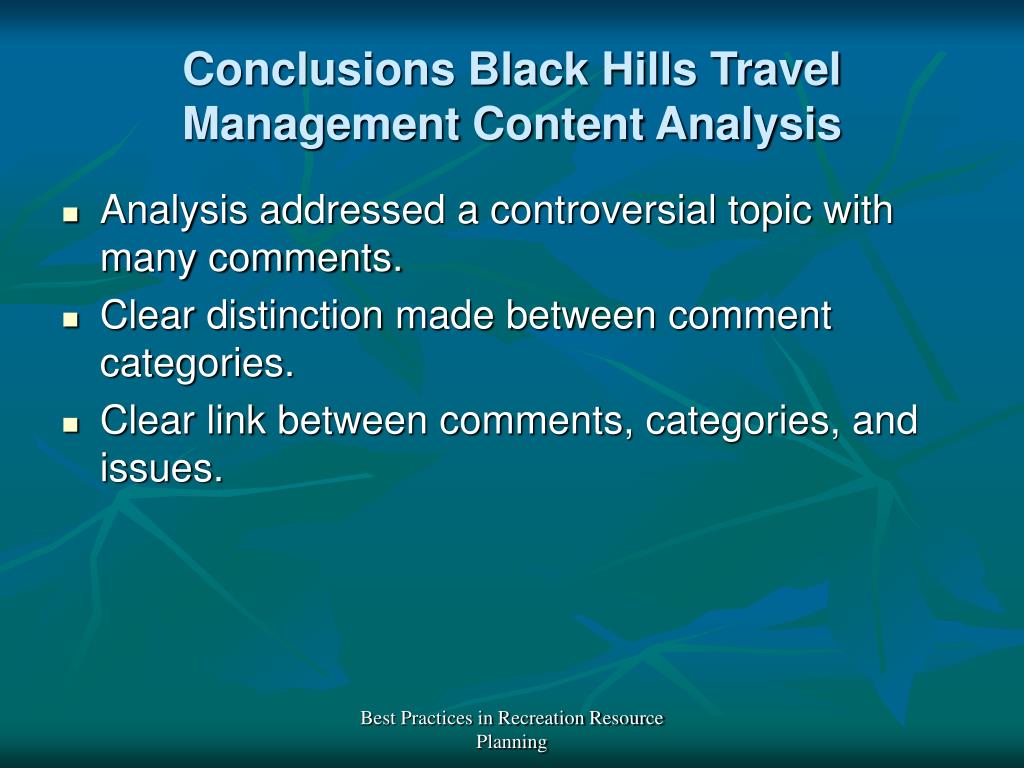 Conclusions Black Hills Travel Management Content Analysis

- Analysis addressed a controversial topic with many comments.
- Clear distinction made between comment categories.
- Clear link between comments, categories, and issues.

Best Practices in Recreation Resource Planning